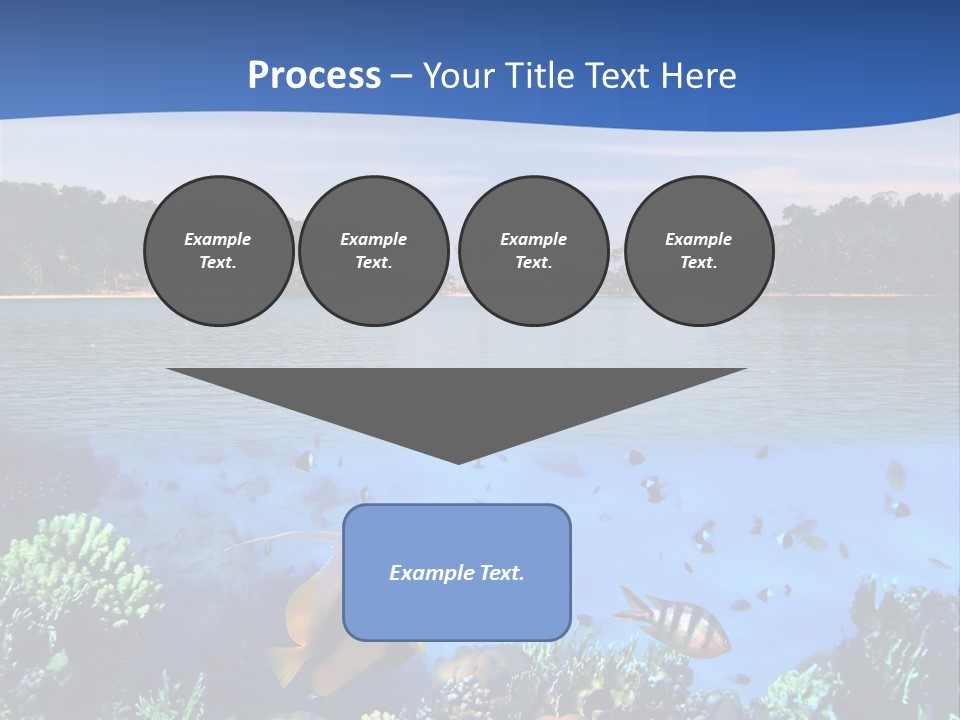 Process – Your Title Text Here

Example Text.

Example Text.

Example Text.

Example Text.

Example Text.